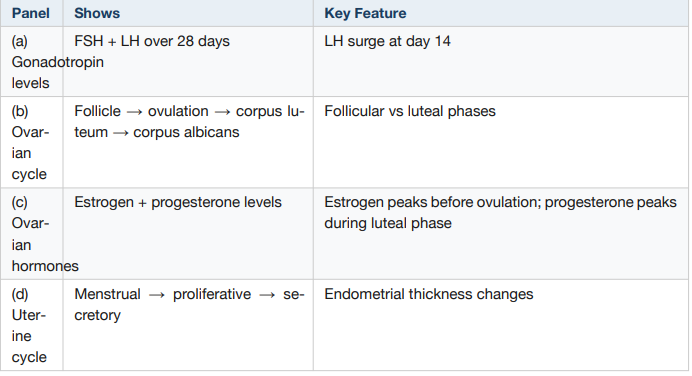 | Panel | Shows | Key Feature |
|---|---|---|
| (a) Gonadotropin levels | FSH + LH over 28 days | LH surge at day 14 |
| (b) Ovarian cycle | Follicle → ovulation → corpus luteum → corpus albicans | Follicular vs luteal phases |
| (c) Ovarian hormones | Estrogen + progesterone levels | Estrogen peaks before ovulation; progesterone peaks during luteal phase |
| (d) Uterine cycle | Menstrual → proliferative → secretory | Endometrial thickness changes |